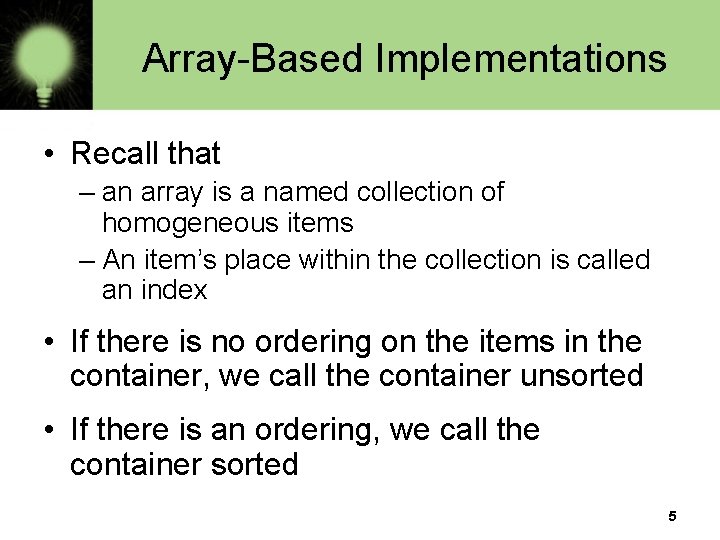 Array-Based Implementations

• Recall that
– an array is a named collection of homogeneous items
– An item's place within the collection is called an index

• If there is no ordering on the items in the container, we call the container unsorted

• If there is an ordering, we call the container sorted

5